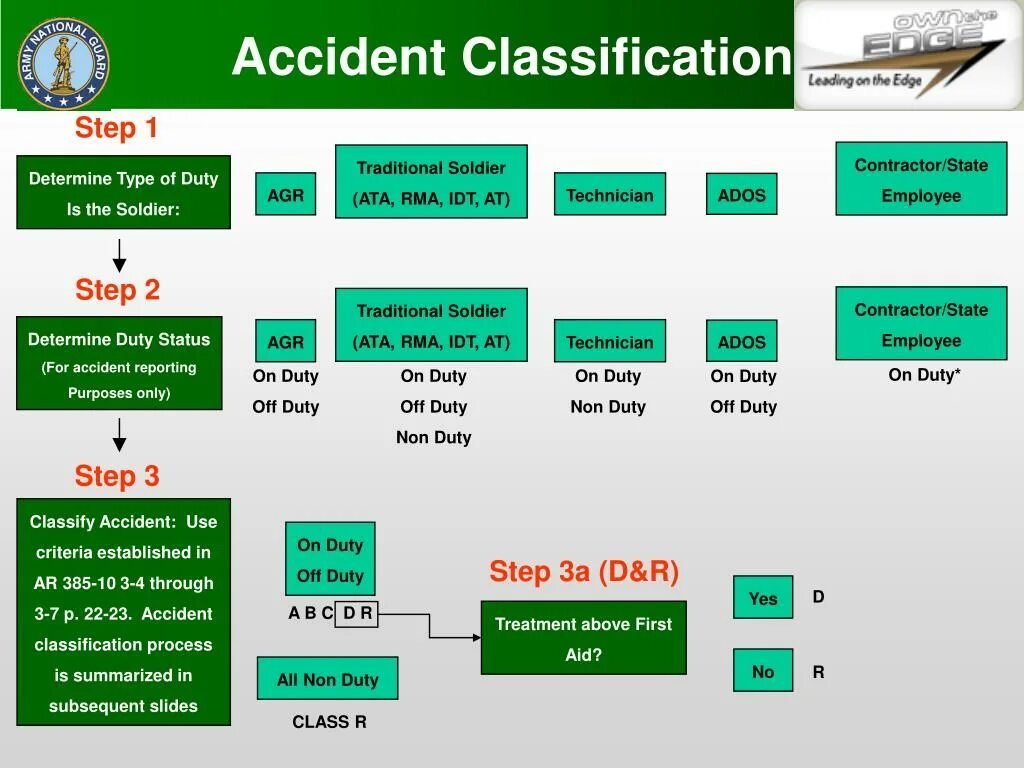 ARMY NATIONAL GUARD

Accident Classification

OWN the EDGE
Leading on the Edge

Step 1

Determine Type of Duty Is the Soldier:

AGR

Traditional Soldier (ATA, RMA, IDT, AT)

Technician

ADOS

Contractor/State Employee

Step 2

Determine Duty Status (For accident reporting Purposes only)

AGR
On Duty
Off Duty

Traditional Soldier (ATA, RMA, IDT, AT)
On Duty
Off Duty
Non Duty

Technician
On Duty
Non Duty

ADOS
On Duty
Off Duty

Contractor/State Employee
On Duty*

Step 3

Classify Accident: Use criteria established in AR 385-10 3-4 through 3-7 p. 22-23. Accident classification process is summarized in subsequent slides

On Duty
Off Duty

A B C D R

All Non Duty

CLASS R

Step 3a (D&R)

Treatment above First Aid?

Yes D

No R